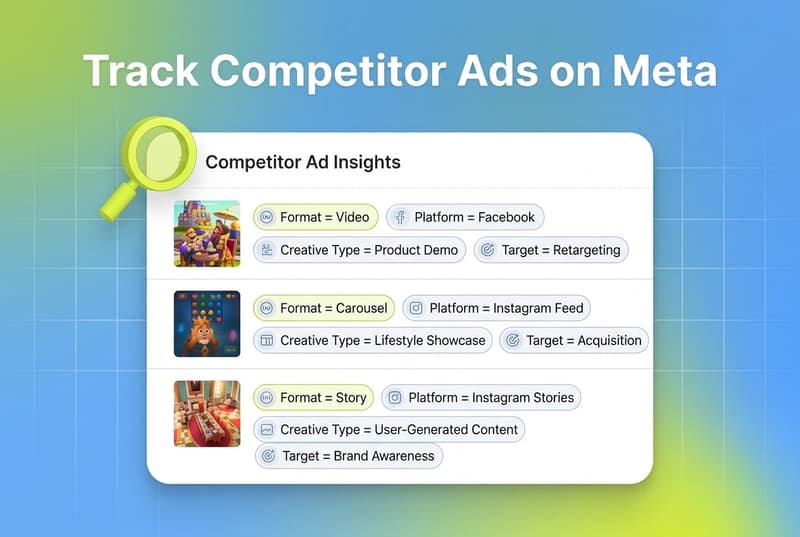 Track Competitor Ads on Meta

Competitor Ad Insights

Format = Video
Platform = Facebook
Creative Type = Product Demo
Target = Retargeting

Format = Carousel
Platform = Instagram Feed
Creative Type = Lifestyle Showcase
Target = Acquisition

Format = Story
Platform = Instagram Stories
Creative Type = User-Generated Content
Target = Brand Awareness